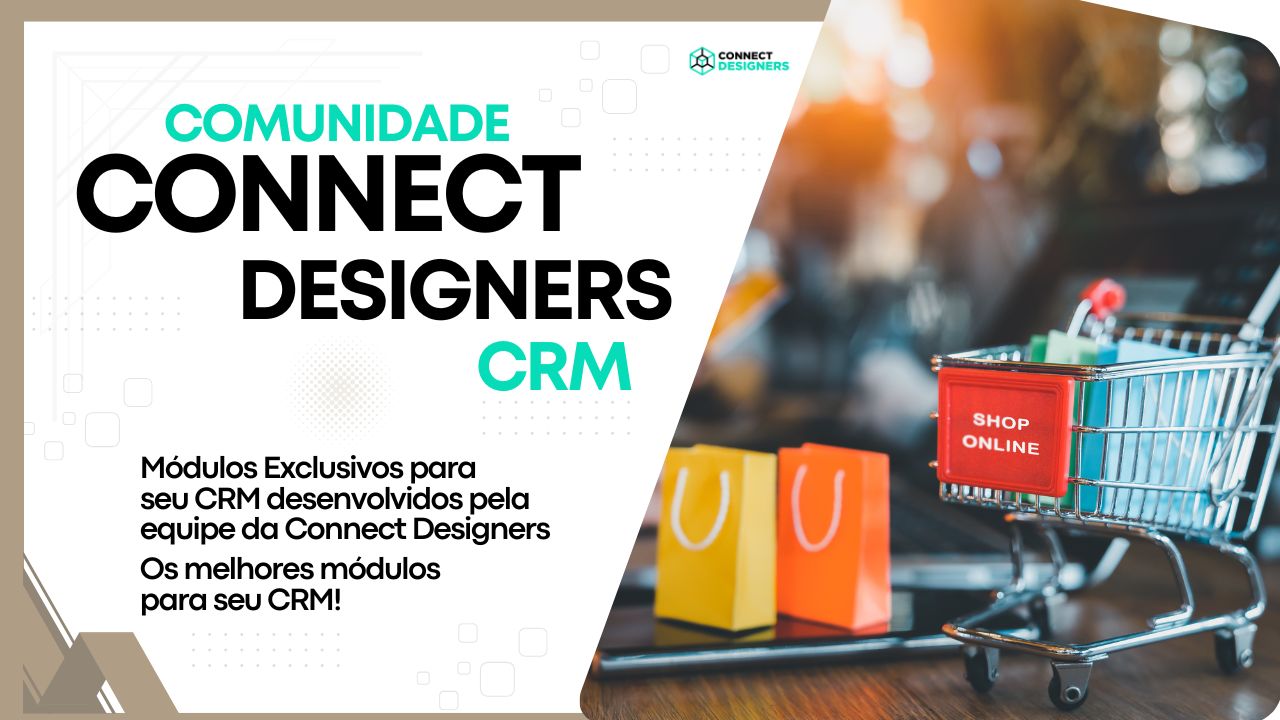 CONNECT DESIGNERS

COMUNIDADE
CONNECT
DESIGNERS
CRM

Módulos Exclusivos para seu CRM desenvolvidos pela equipe da Connect Designers

Os melhores módulos para seu CRM!

SHOP ONLINE